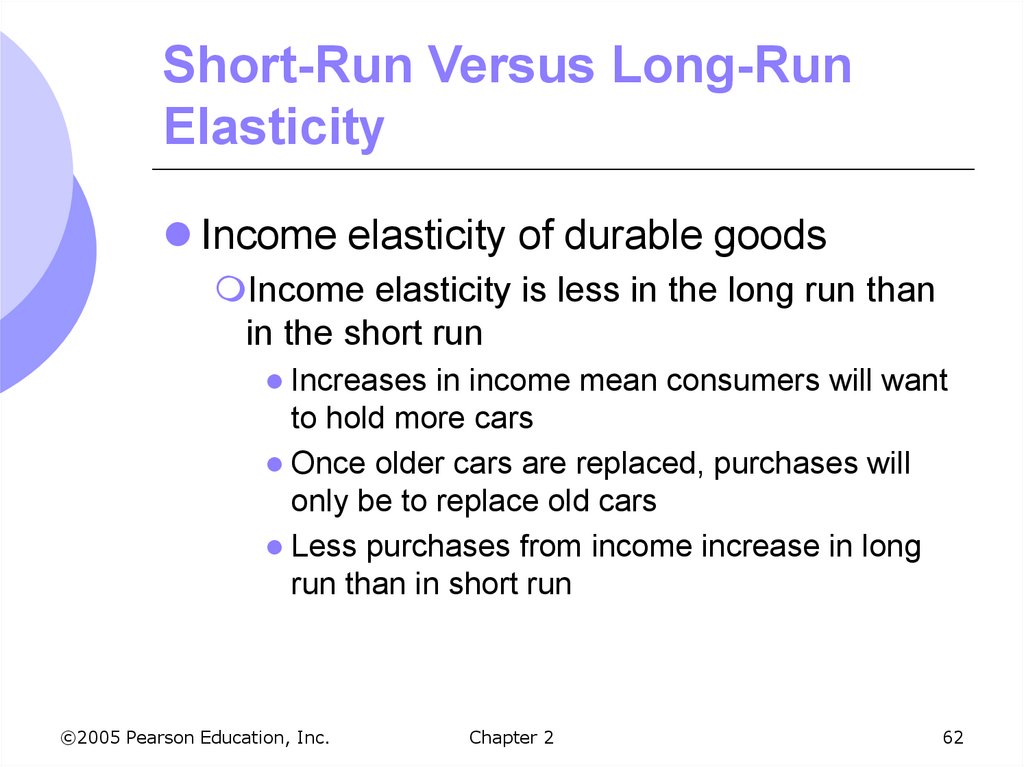 Short-Run Versus Long-Run Elasticity

Income elasticity of durable goods

Income elasticity is less in the long run than in the short run

Increases in income mean consumers will want to hold more cars

Once older cars are replaced, purchases will only be to replace old cars

Less purchases from income increase in long run than in short run

©2005 Pearson Education, Inc.

Chapter 2

62